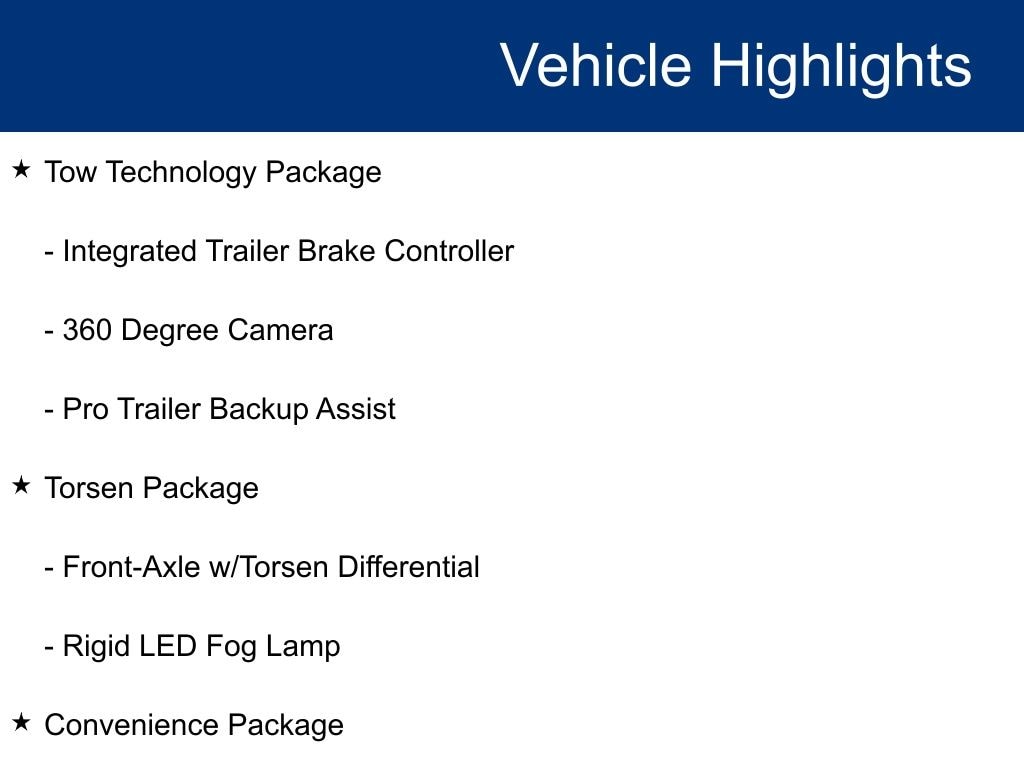 Vehicle Highlights

★ Tow Technology Package

- Integrated Trailer Brake Controller

- 360 Degree Camera

- Pro Trailer Backup Assist

★ Torsen Package

- Front-Axle w/Torsen Differential

- Rigid LED Fog Lamp

★ Convenience Package